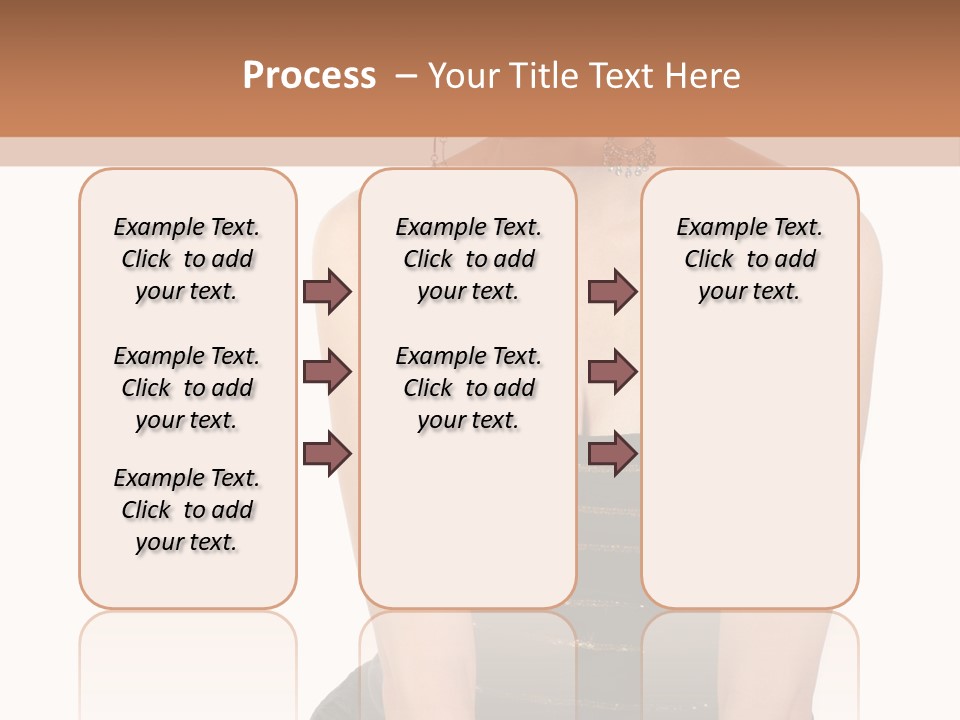 Process – Your Title Text Here

Example Text. Click to add your text.

Example Text. Click to add your text.

Example Text. Click to add your text.

Example Text. Click to add your text.

Example Text. Click to add your text.

Example Text. Click to add your text.